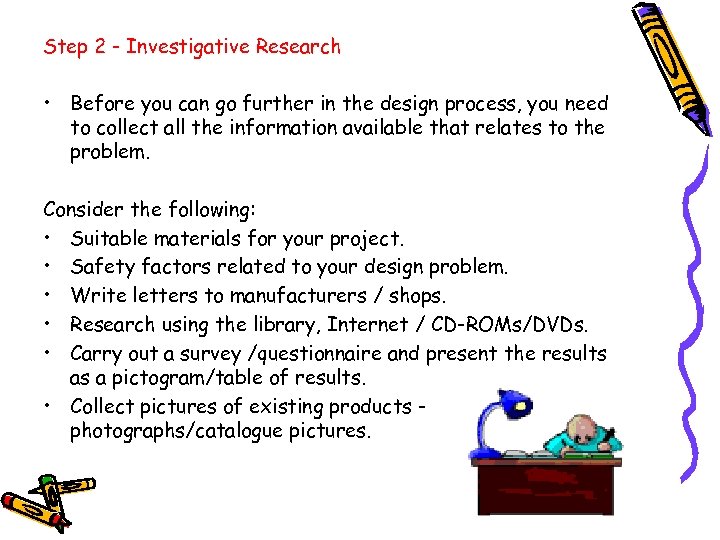 Step 2 - Investigative Research

• Before you can go further in the design process, you need to collect all the information available that relates to the problem.

Consider the following:
• Suitable materials for your project.
• Safety factors related to your design problem.
• Write letters to manufacturers / shops.
• Research using the library, Internet / CD-ROMs/DVDs.
• Carry out a survey /questionnaire and present the results as a pictogram/table of results.
• Collect pictures of existing products - photographs/catalogue pictures.